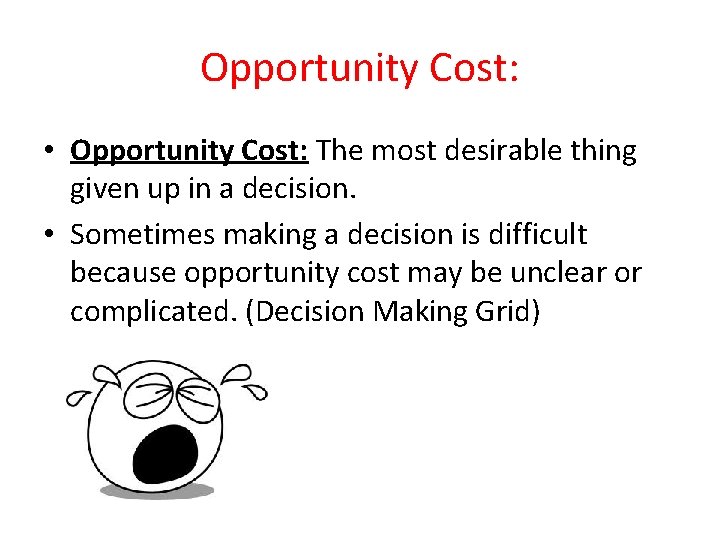 Opportunity Cost:

• Opportunity Cost: The most desirable thing given up in a decision.

• Sometimes making a decision is difficult because opportunity cost may be unclear or complicated. (Decision Making Grid)